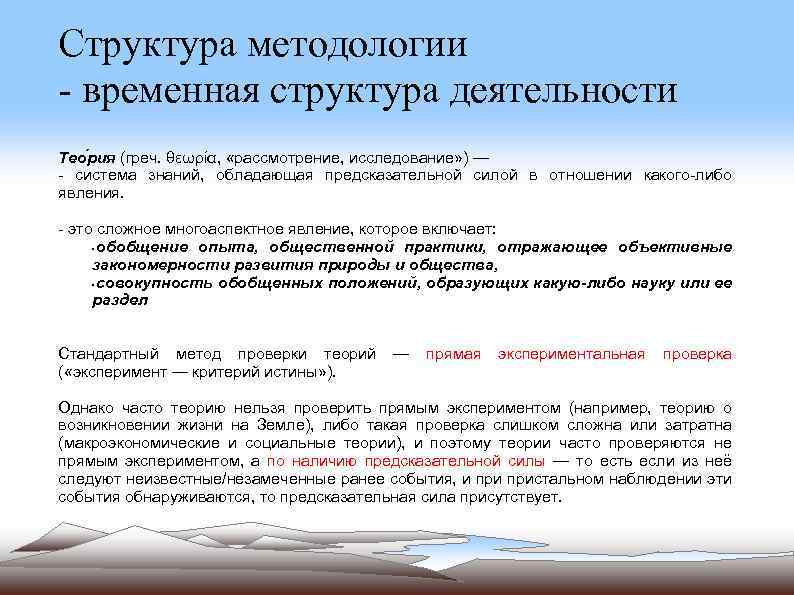 Структура методологии
- временная структура деятельности

Тео́рия (греч. θεωρία, «рассмотрение, исследование») —
- система знаний, обладающая предсказательной силой в отношении какого-либо явления.

- это сложное многоаспектное явление, которое включает:
•обобщение опыта, общественной практики, отражающее объективные закономерности развития природы и общества,
•совокупность обобщенных положений, образующих какую-либо науку или ее раздел

Стандартный метод проверки теорий — прямая экспериментальная проверка («эксперимент — критерий истины»).

Однако часто теорию нельзя проверить прямым экспериментом (например, теорию о возникновении жизни на Земле), либо такая проверка слишком сложна или затратна (макроэкономические и социальные теории), и поэтому теории часто проверяются не прямым экспериментом, а по наличию предсказательной силы — то есть если из неё следуют неизвестные/незамеченные ранее события, и при пристальном наблюдении эти события обнаруживаются, то предсказательная сила присутствует.